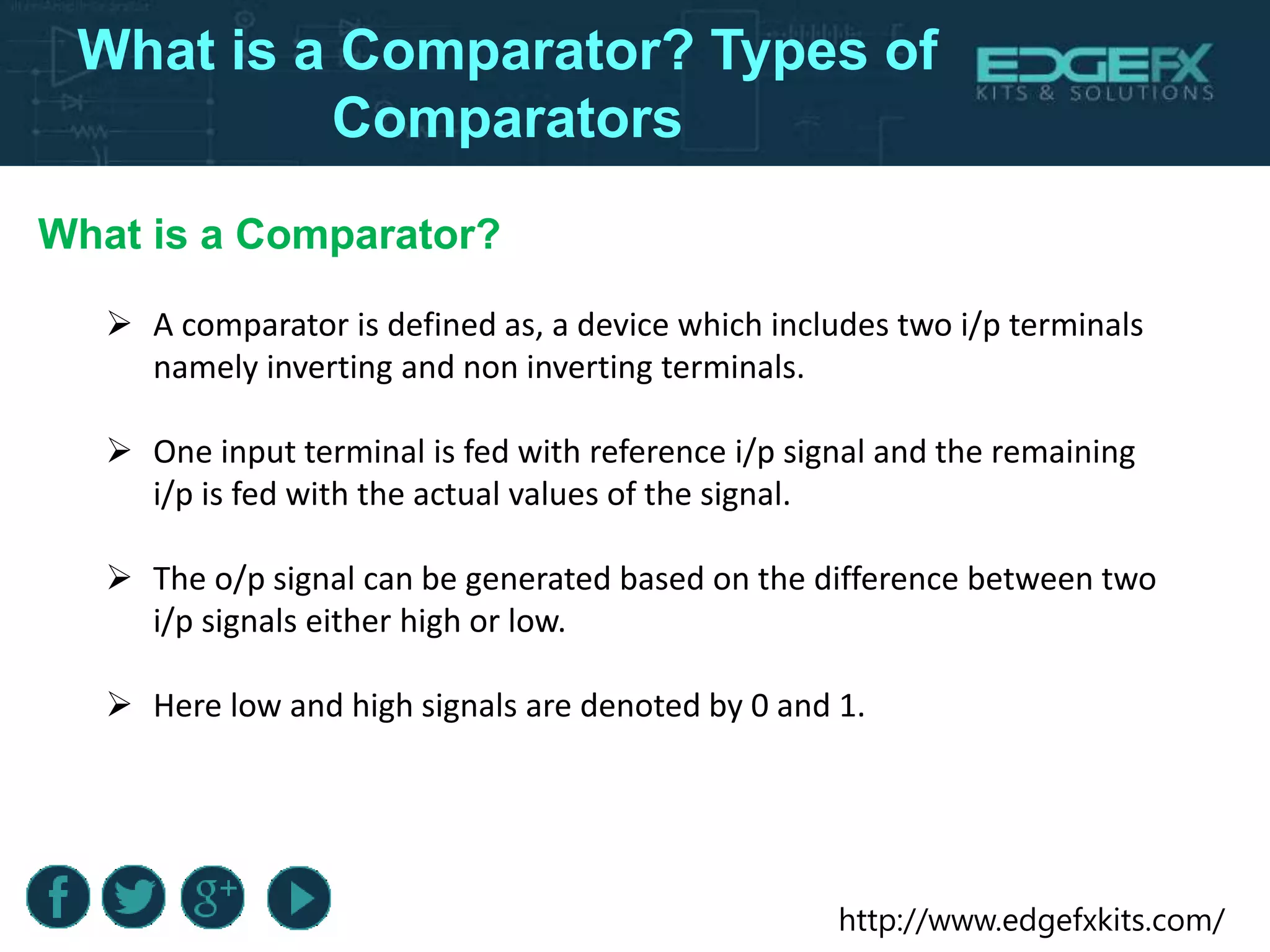 What is a Comparator? Types of Comparators

EDGEFX
KITS & SOLUTIONS

What is a Comparator?

➢ A comparator is defined as, a device which includes two i/p terminals namely inverting and non inverting terminals.

➢ One input terminal is fed with reference i/p signal and the remaining i/p is fed with the actual values of the signal.

➢ The o/p signal can be generated based on the difference between two i/p signals either high or low.

➢ Here low and high signals are denoted by 0 and 1.

f g+

http://www.edgefxkits.com/